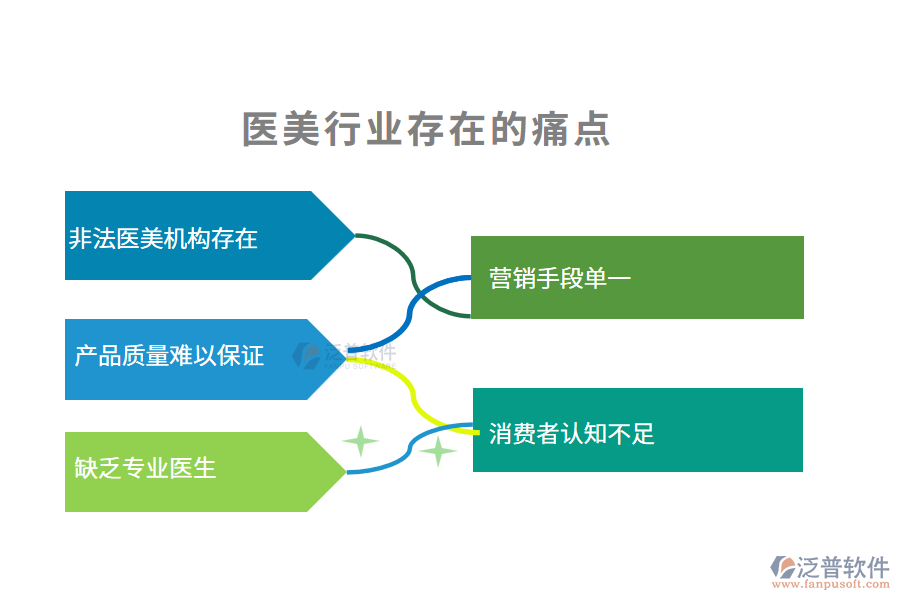 医美行业存在的痛点

非法医美机构存在

产品质量难以保证

缺乏专业医生

营销手段单一

消费者认知不足

泛普软件

泛普软件
www.fanpusoft.com